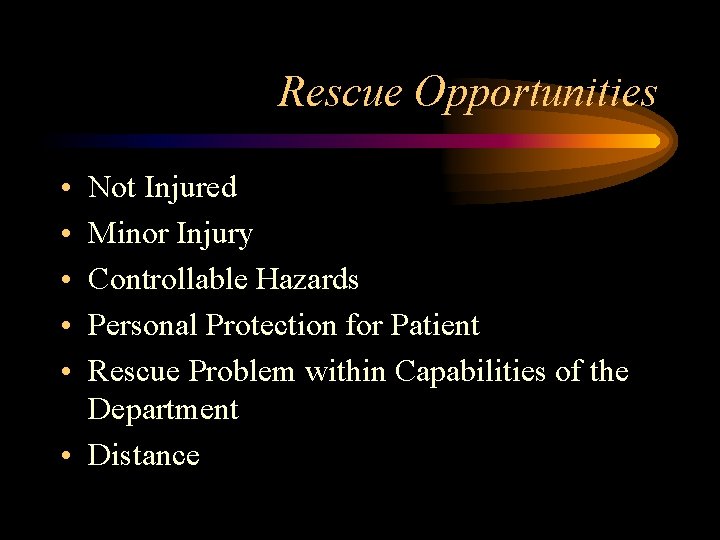 Rescue Opportunities

• Not Injured
• Minor Injury
• Controllable Hazards
• Personal Protection for Patient
• Rescue Problem within Capabilities of the Department
• Distance